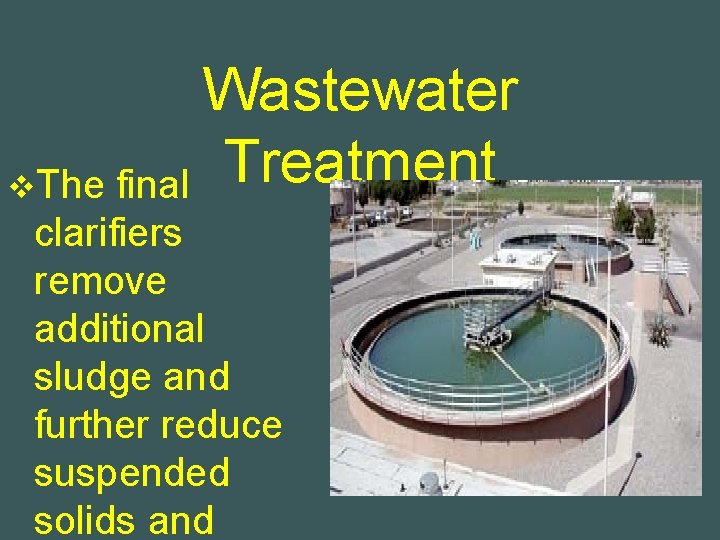 Wastewater Treatment

❖ The final clarifiers remove additional sludge and further reduce suspended solids and